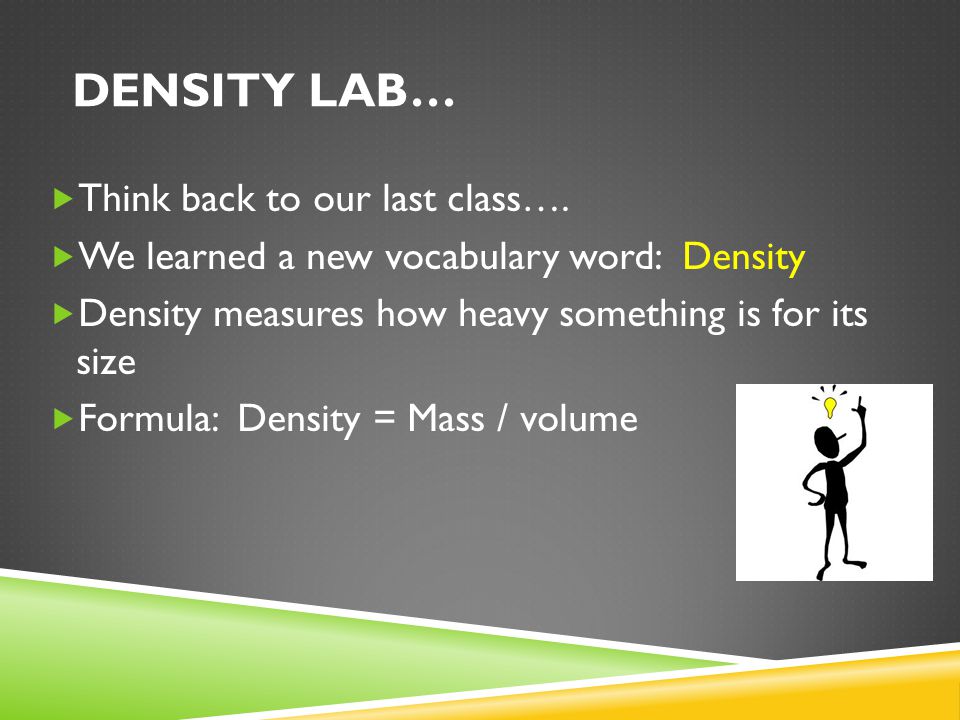 DENSITY LAB…

Think back to our last class….

We learned a new vocabulary word: Density

Density measures how heavy something is for its size

Formula: Density = Mass / volume